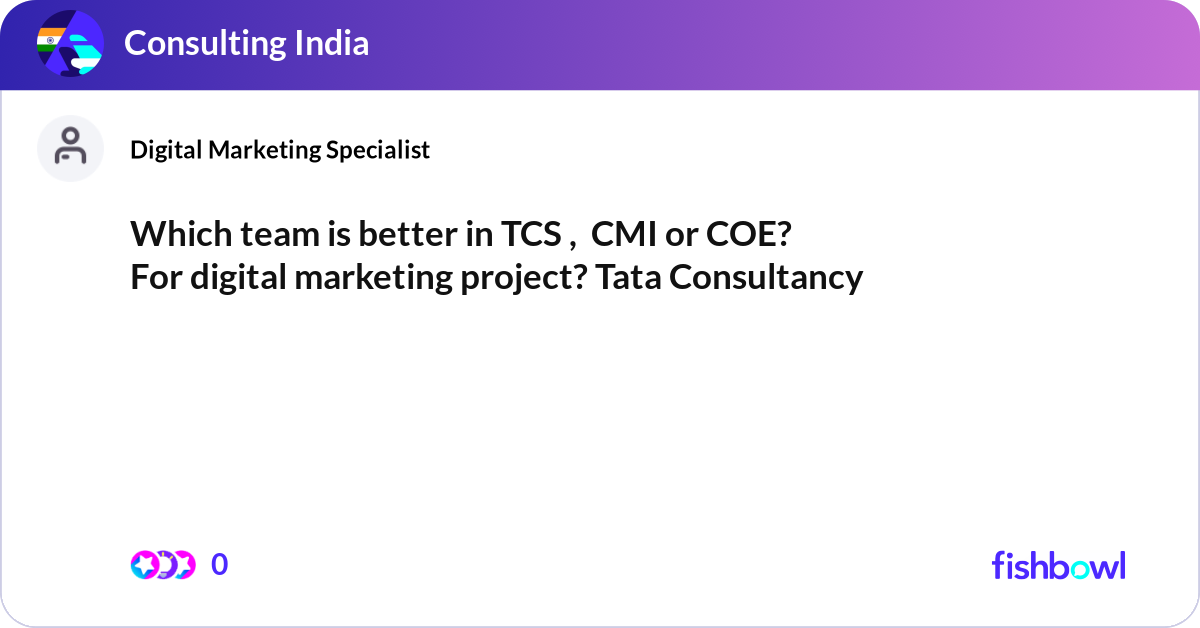 Consulting India

Digital Marketing Specialist

Which team is better in TCS , CMI or COE?
For digital marketing project? Tata Consultancy

0

fishbowl